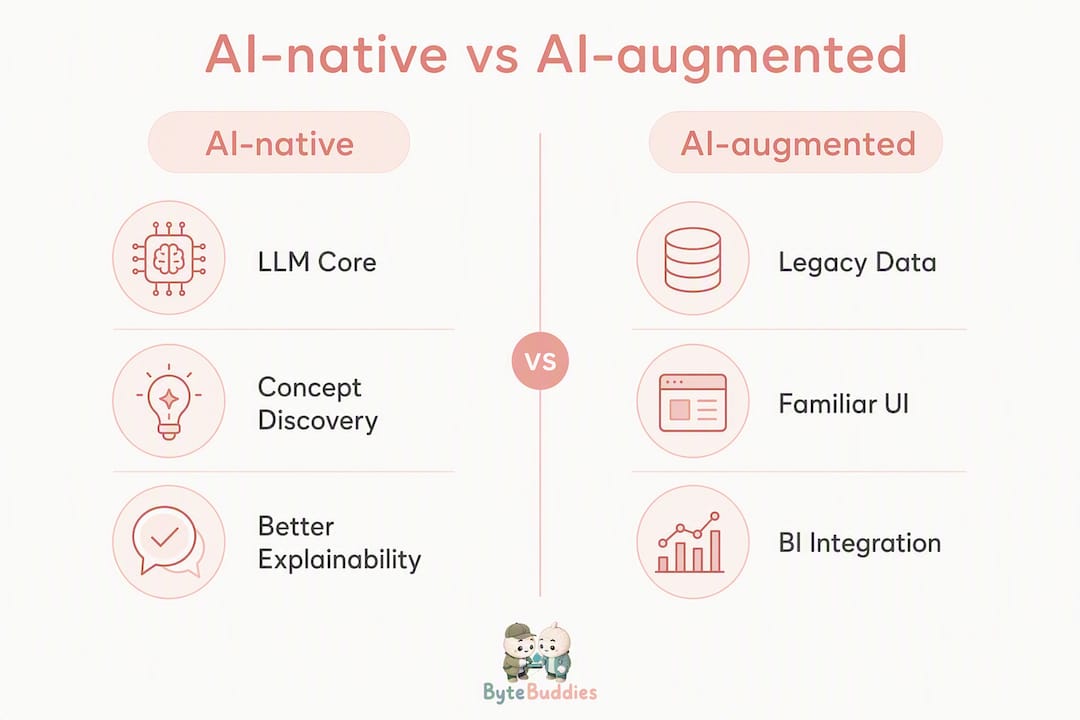 AI-native vs AI-augmented

AI-native

LLM Core

Concept Discovery

Better Explainability

VS

AI-augmented

Legacy Data

Familiar UI

BI Integration

ByteBuddies